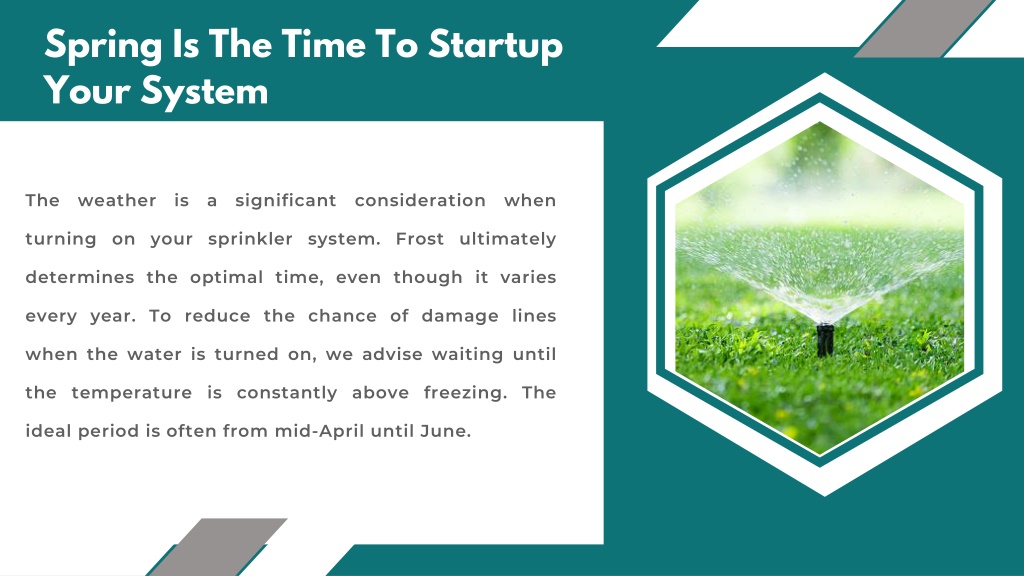 Spring Is The Time To Startup Your System

The weather is a significant consideration when turning on your sprinkler system. Frost ultimately determines the optimal time, even though it varies every year. To reduce the chance of damage lines when the water is turned on, we advise waiting until the temperature is constantly above freezing. The ideal period is often from mid-April until June.